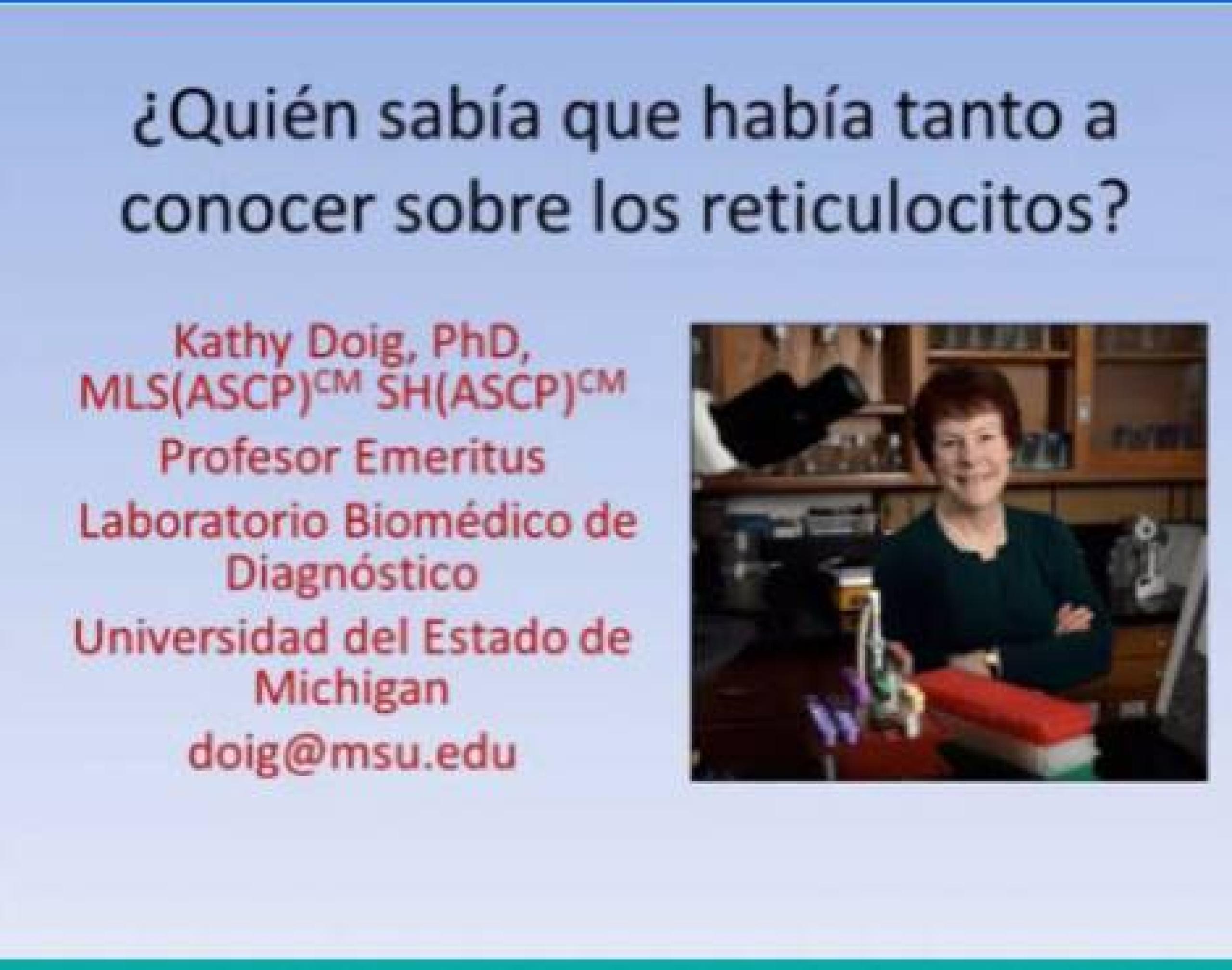 ¿Quién sabía que había tanto a conocer sobre los reticulocitos?

Kathy Doig, PhD, MLS(ASCP)$^{CM}$ SH(ASCP)$^{CM}$
Profesor Emeritus
Laboratorio Biomédico de Diagnóstico
Universidad del Estado de Michigan
doig@msu.edu